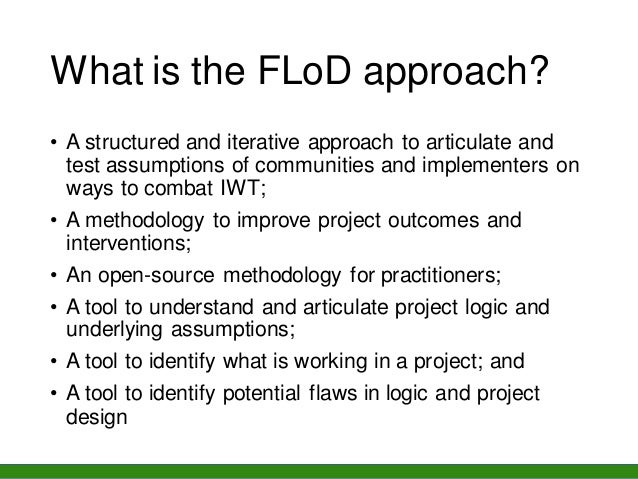 What is the FLoD approach?

• A structured and iterative approach to articulate and test assumptions of communities and implementers on ways to combat IWT;
• A methodology to improve project outcomes and interventions;
• An open-source methodology for practitioners;
• A tool to understand and articulate project logic and underlying assumptions;
• A tool to identify what is working in a project; and
• A tool to identify potential flaws in logic and project design